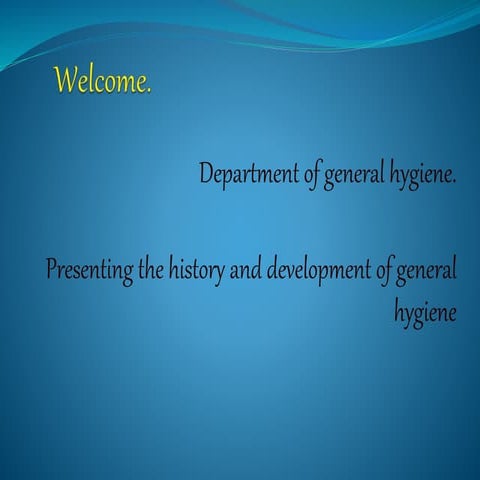 Welcome.

Department of general hygiene.

Presenting the history and development of general hygiene